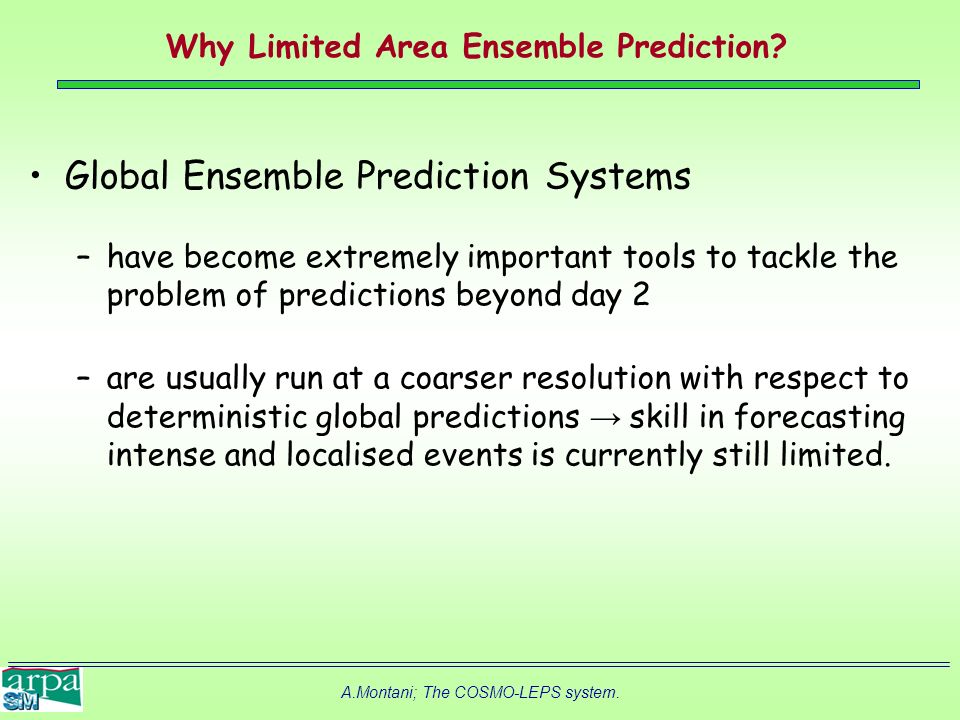 Why Limited Area Ensemble Prediction?

• Global Ensemble Prediction Systems

– have become extremely important tools to tackle the problem of predictions beyond day 2

– are usually run at a coarser resolution with respect to deterministic global predictions → skill in forecasting intense and localised events is currently still limited.

arpa SIM

A.Montani; The COSMO-LEPS system.